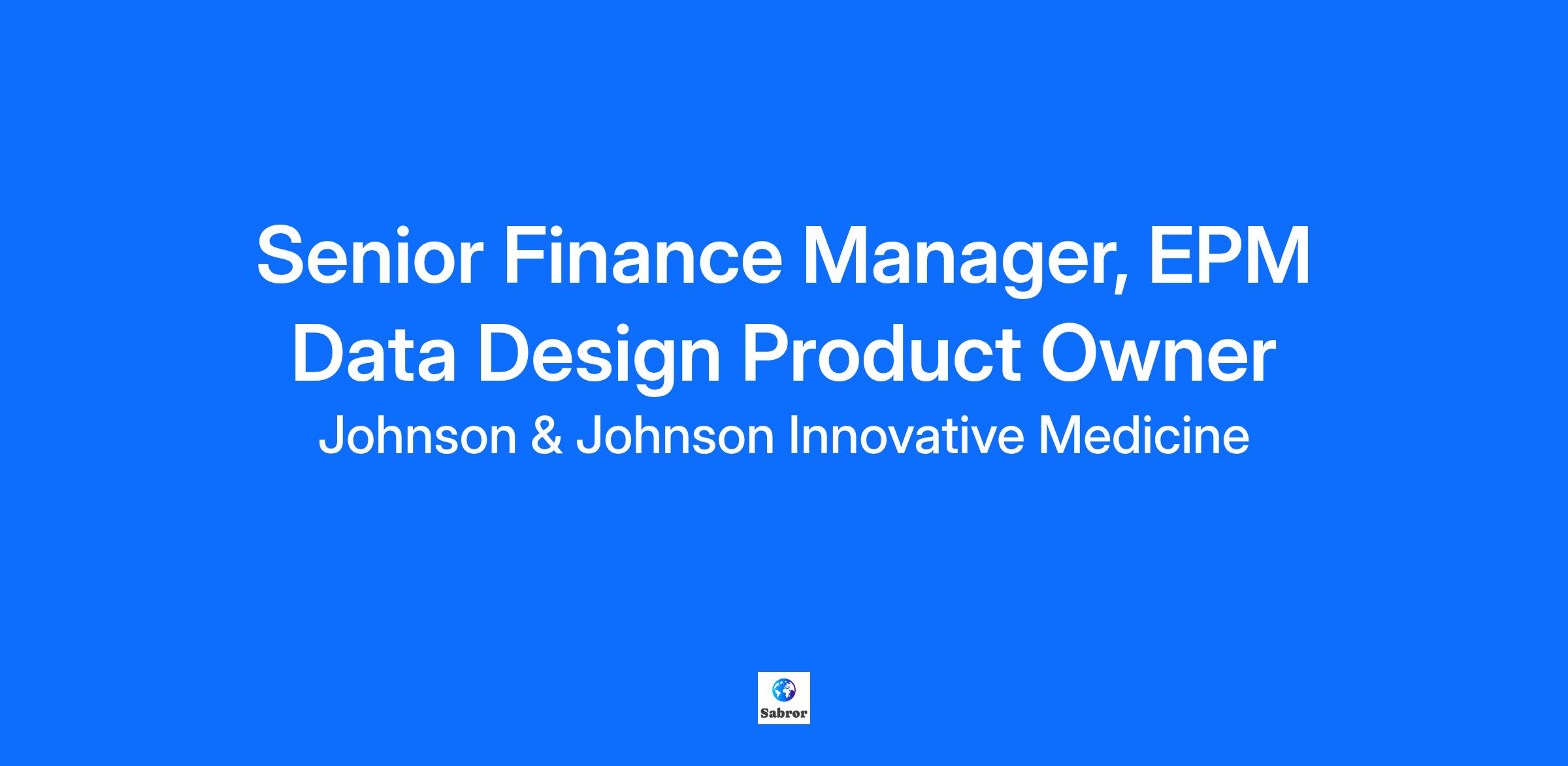 Senior Finance Manager, EPM Data Design Product Owner

Johnson & Johnson Innovative Medicine

Sabror